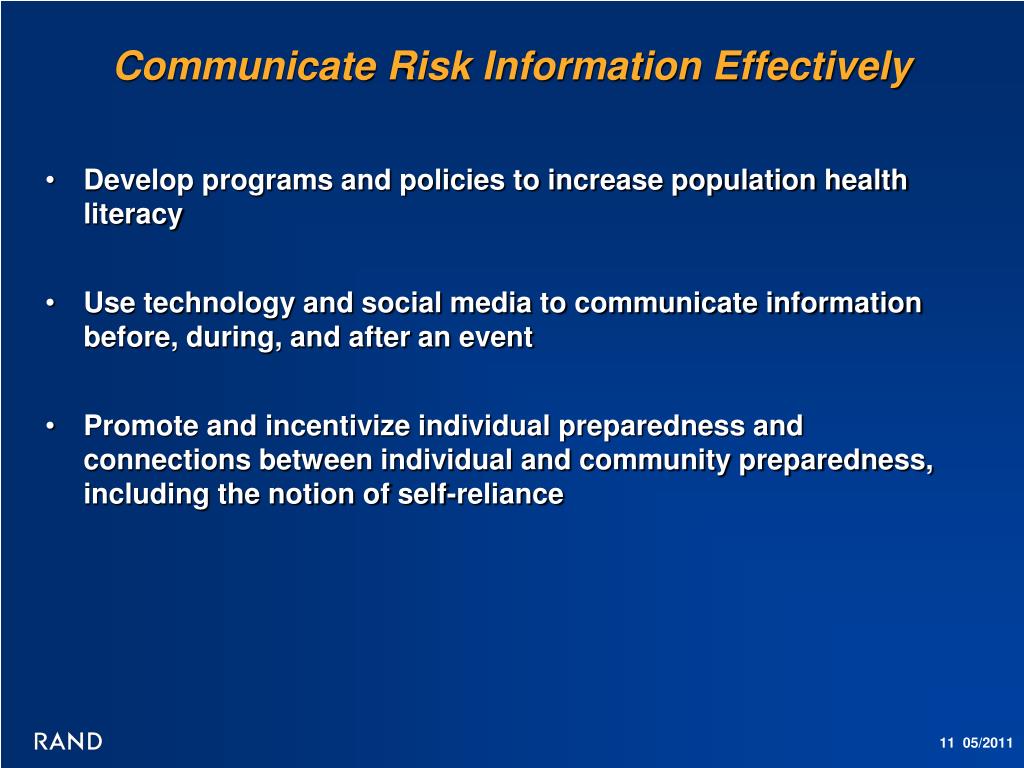 Communicate Risk Information Effectively

• Develop programs and policies to increase population health literacy

• Use technology and social media to communicate information before, during, and after an event

• Promote and incentivize individual preparedness and connections between individual and community preparedness, including the notion of self-reliance

RAND

11 05/2011